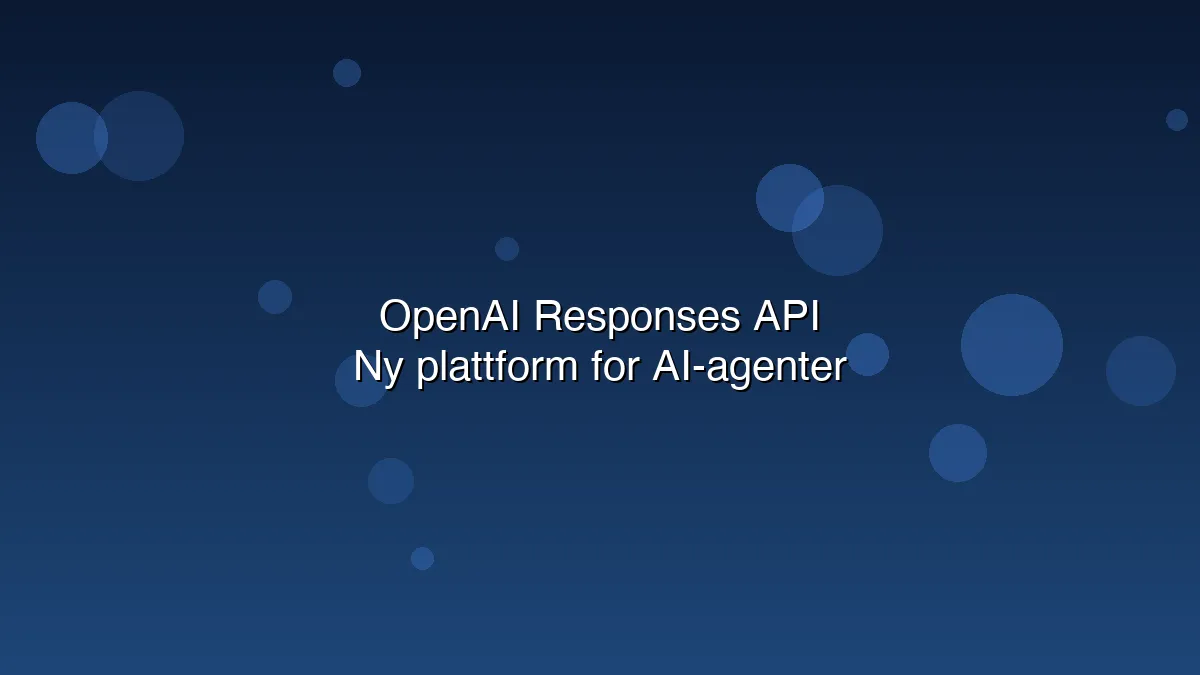 OpenAI Responses API
Ny plattform for AI-agenter